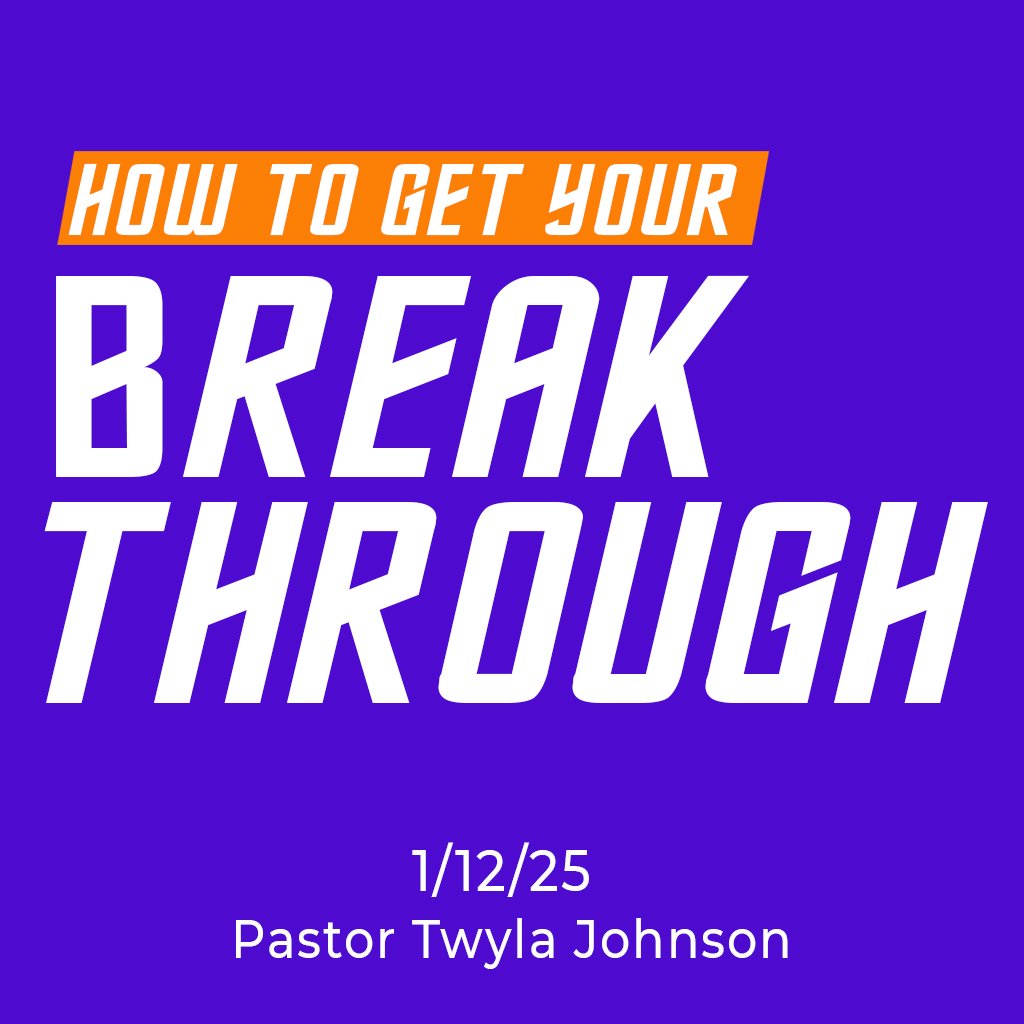 HOW TO GET YOUR
BREAK
THROUGH

1/12/25
Pastor Twyla Johnson